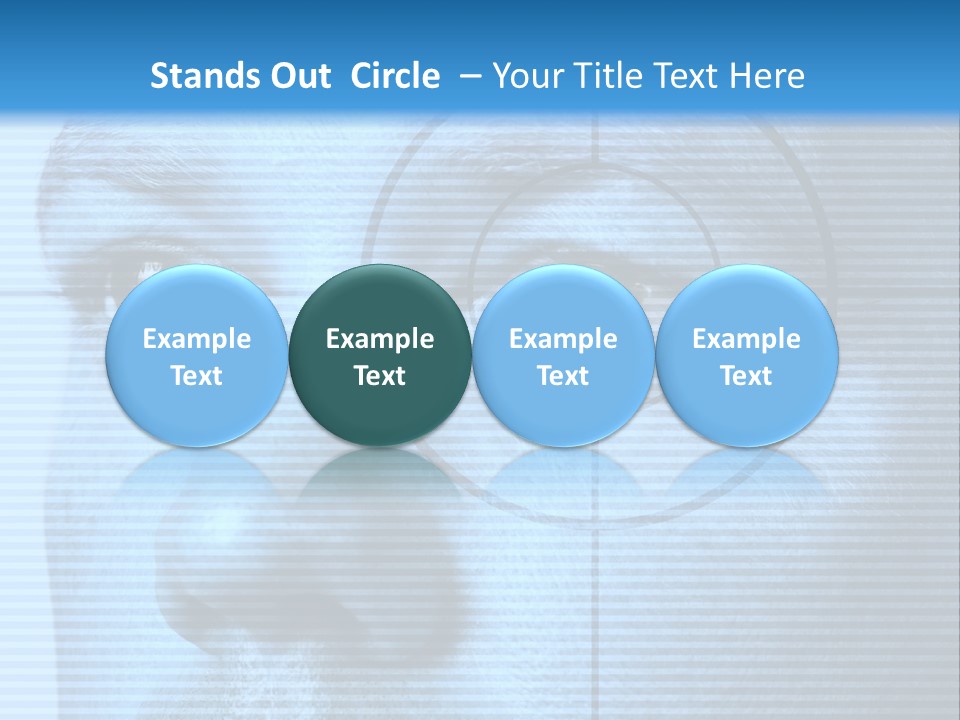 Stands Out Circle – Your Title Text Here

Example Text

Example Text

Example Text

Example Text